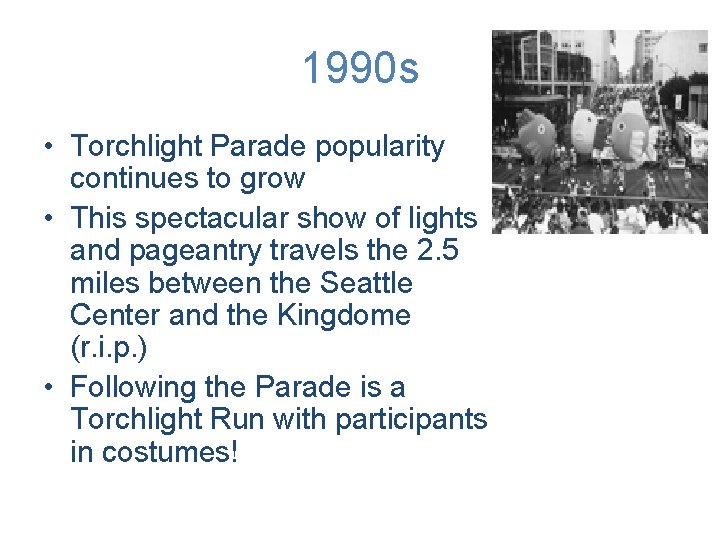 1990s

• Torchlight Parade popularity continues to grow
• This spectacular show of lights and pageantry travels the 2.5 miles between the Seattle Center and the Kingdome (r.i.p.)
• Following the Parade is a Torchlight Run with participants in costumes!